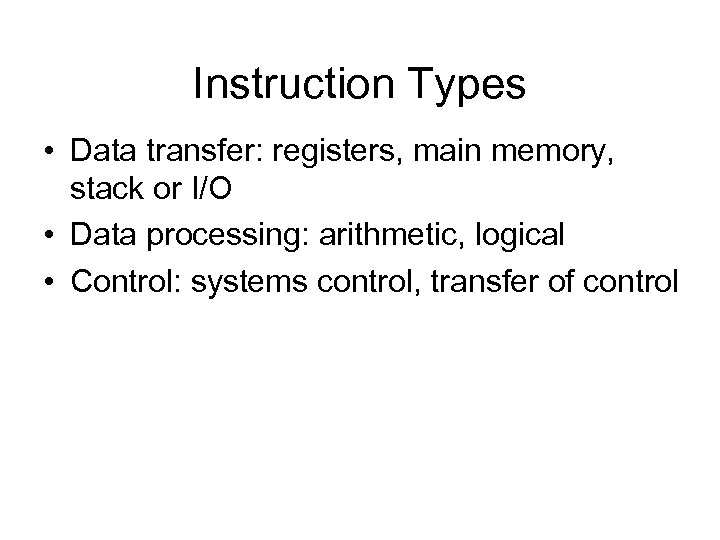 Instruction Types

• Data transfer: registers, main memory, stack or I/O
• Data processing: arithmetic, logical
• Control: systems control, transfer of control